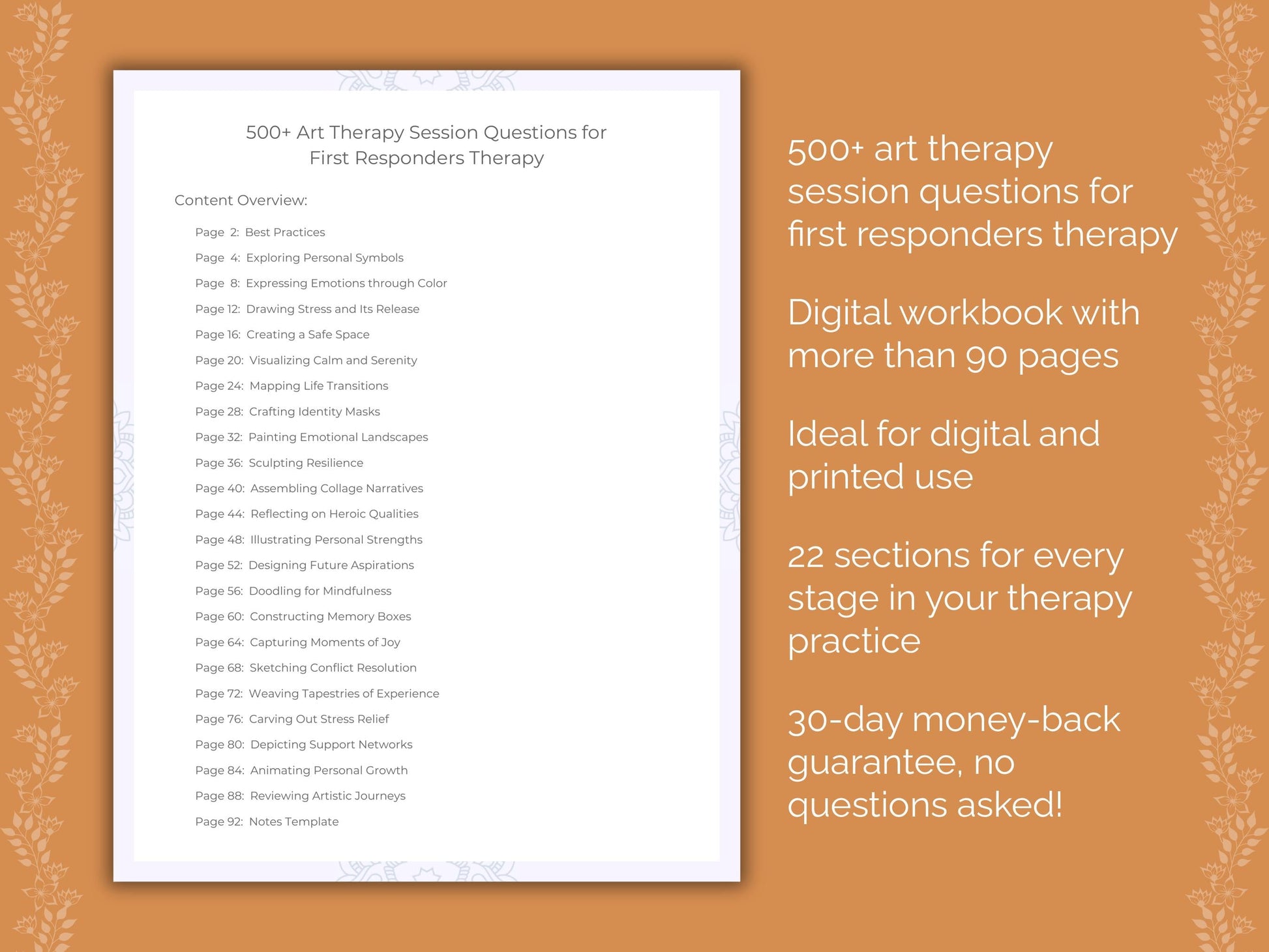 500+ Art Therapy Session Questions for First Responders Therapy

Content Overview:

Page 2: Best Practices
Page 4: Exploring Personal Symbols
Page 8: Expressing Emotions through Color
Page 12: Drawing Stress and Its Release
Page 16: Creating a Safe Space
Page 20: Visualizing Calm and Serenity
Page 24: Mapping Life Transitions
Page 28: Crafting Identity Masks
Page 32: Painting Emotional Landscapes
Page 36: Sculpting Resilience
Page 40: Assembling Collage Narratives
Page 44: Reflecting on Heroic Qualities
Page 48: Illustrating Personal Strengths
Page 52: Designing Future Aspirations
Page 56: Doodling for Mindfulness
Page 60: Constructing Memory Boxes
Page 64: Capturing Moments of Joy
Page 68: Sketching Conflict Resolution
Page 72: Weaving Tapestries of Experience
Page 76: Carving Out Stress Relief
Page 80: Depicting Support Networks
Page 84: Animating Personal Growth
Page 88: Reviewing Artistic Journeys
Page 92: Notes Template

500+ art therapy session questions for first responders therapy

Digital workbook with more than 90 pages

Ideal for digital and printed use

22 sections for every stage in your therapy practice

30-day money-back guarantee, no questions asked!